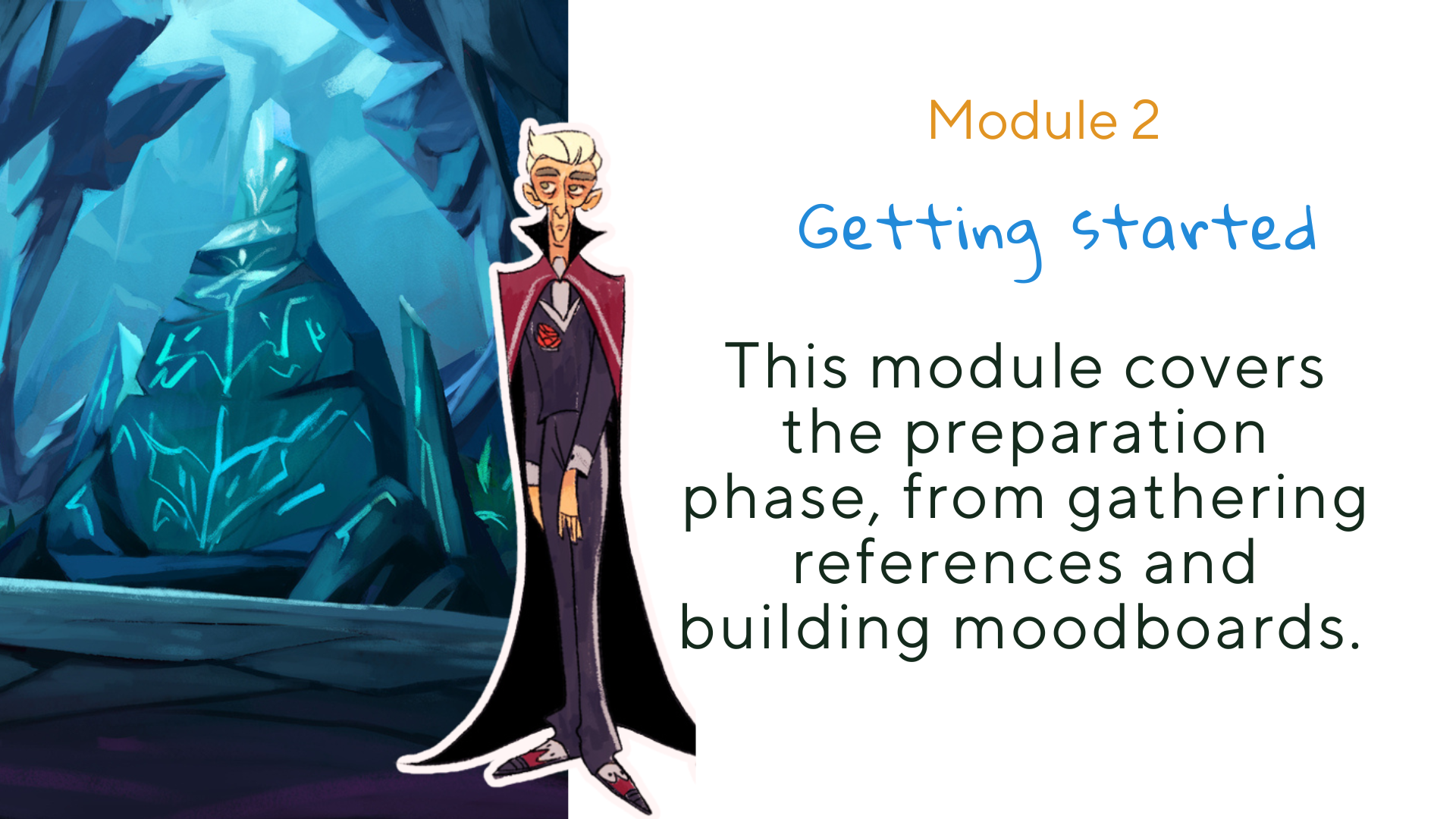 Module 2

Getting started

This module covers the preparation phase, from gathering references and building moodboards.